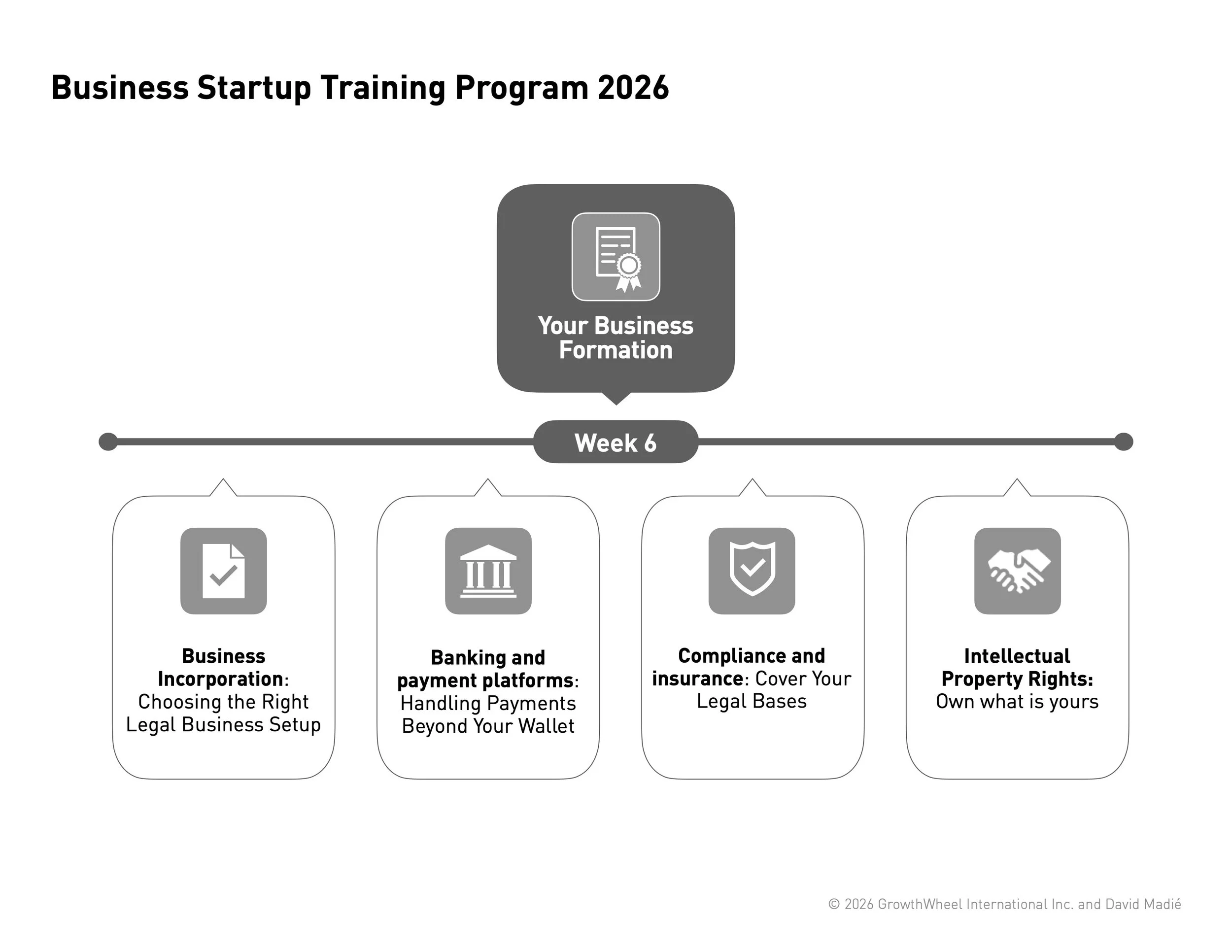 Business Startup Training Program 2026

Your Business Formation

Week 6

Business Incorporation: Choosing the Right Legal Business Setup

Banking and payment platforms: Handling Payments Beyond Your Wallet

Compliance and insurance: Cover Your Legal Bases

Intellectual Property Rights: Own what is yours

© 2026 GrowthWheel International Inc. and David Madié